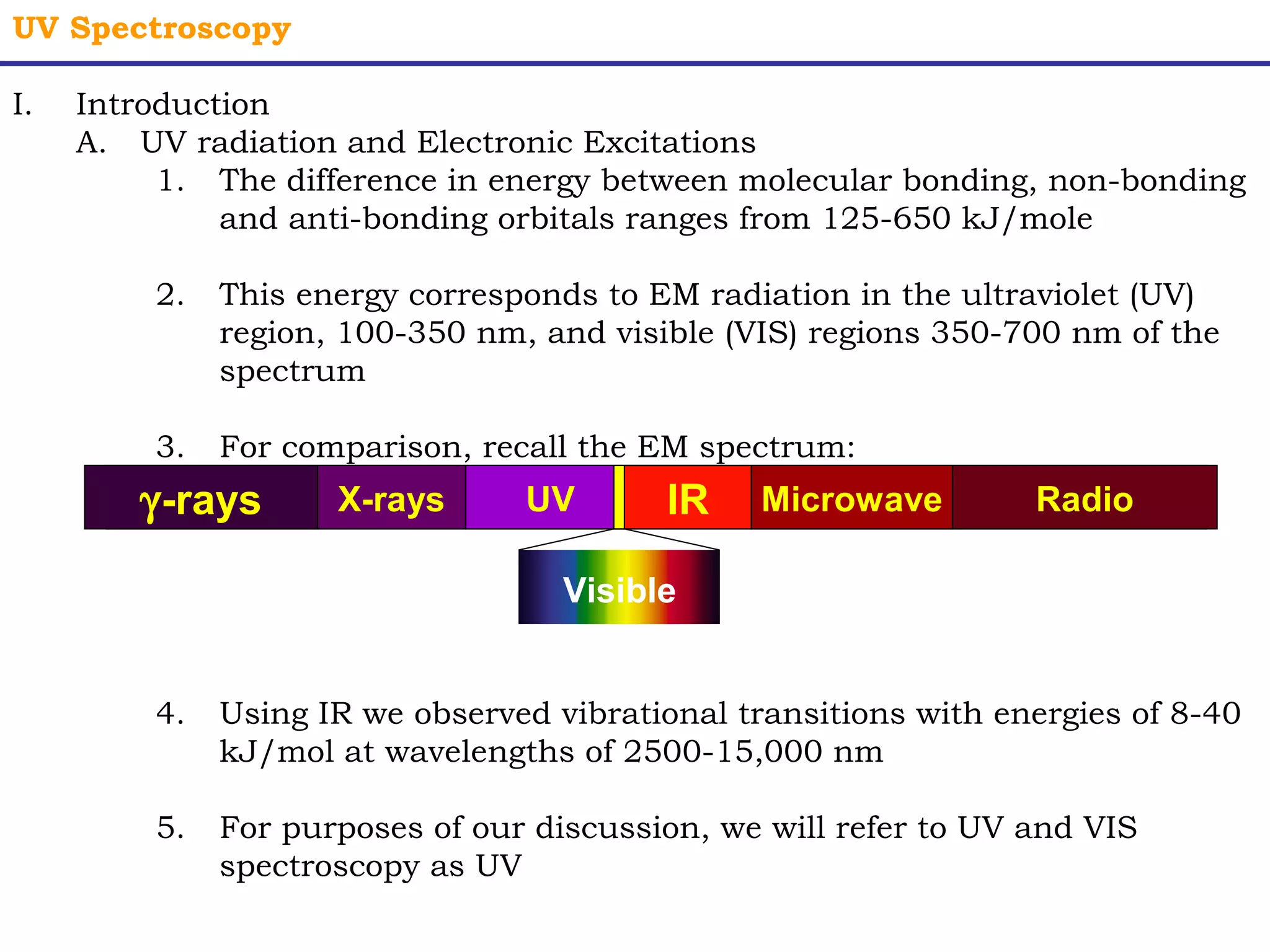 UV Spectroscopy

I. Introduction

A. UV radiation and Electronic Excitations

1. The difference in energy between molecular bonding, non-bonding and anti-bonding orbitals ranges from 125-650 kJ/mole

2. This energy corresponds to EM radiation in the ultraviolet (UV) region, 100-350 nm, and visible (VIS) regions 350-700 nm of the spectrum

3. For comparison, recall the EM spectrum:

γ-rays X-rays UV IR Microwave Radio

Visible

4. Using IR we observed vibrational transitions with energies of 8-40 kJ/mol at wavelengths of 2500-15,000 nm

5. For purposes of our discussion, we will refer to UV and VIS spectroscopy as UV